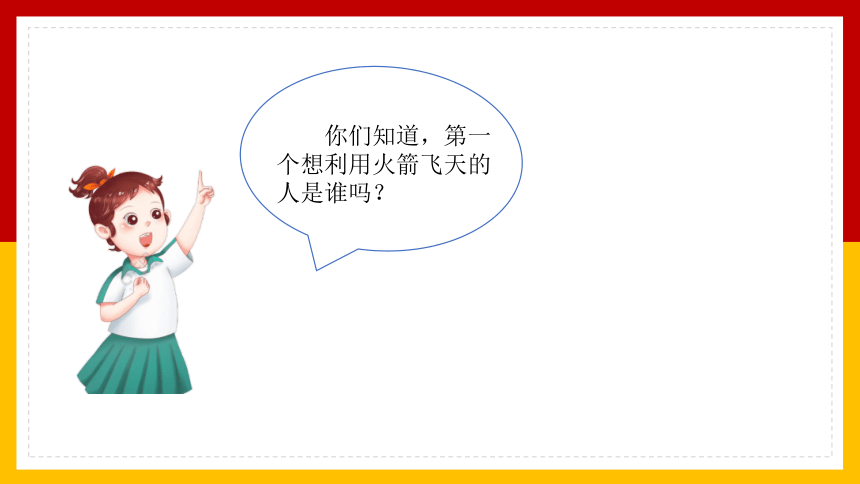 你们知道，第一个想利用火箭飞天的人是谁吗？